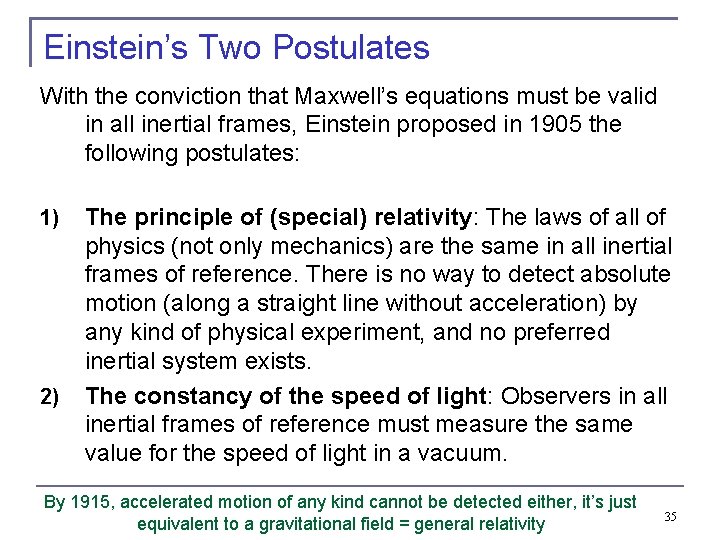 Einstein's Two Postulates

With the conviction that Maxwell's equations must be valid in all inertial frames, Einstein proposed in 1905 the following postulates:

1) The principle of (special) relativity: The laws of all of physics (not only mechanics) are the same in all inertial frames of reference. There is no way to detect absolute motion (along a straight line without acceleration) by any kind of physical experiment, and no preferred inertial system exists.

2) The constancy of the speed of light: Observers in all inertial frames of reference must measure the same value for the speed of light in a vacuum.

By 1915, accelerated motion of any kind cannot be detected either, it's just equivalent to a gravitational field = general relativity

35